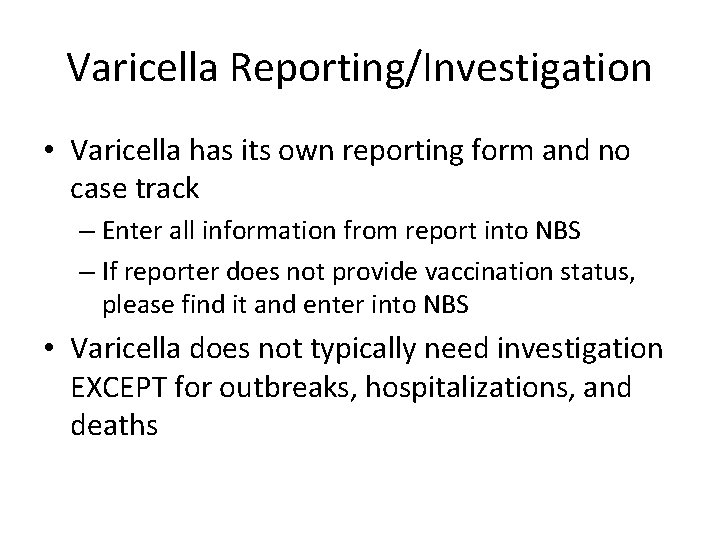 Varicella Reporting/Investigation

• Varicella has its own reporting form and no case track

– Enter all information from report into NBS

– If reporter does not provide vaccination status, please find it and enter into NBS

• Varicella does not typically need investigation EXCEPT for outbreaks, hospitalizations, and deaths